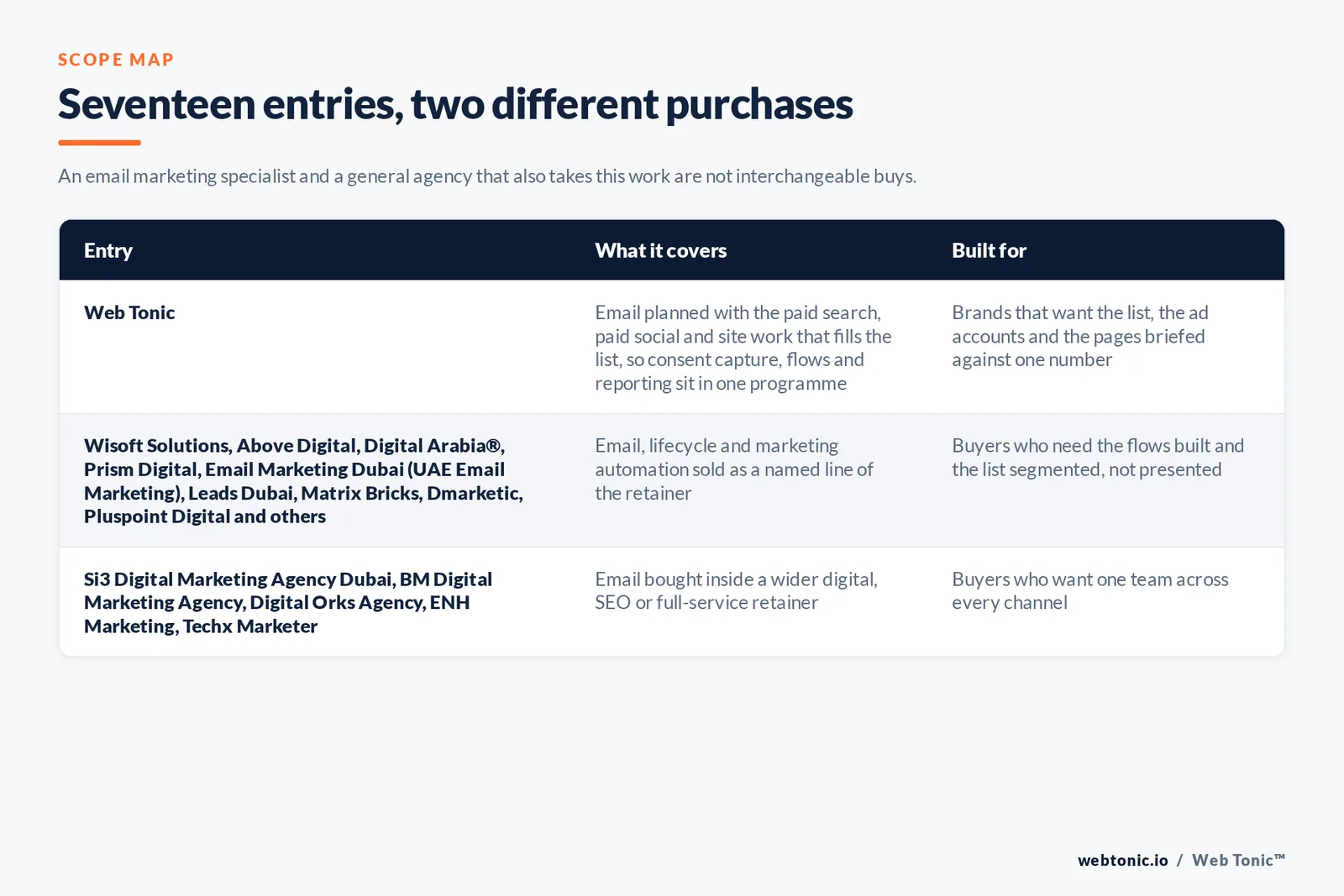 SCOPE MAP

Seventeen entries, two different purchases

An email marketing specialist and a general agency that also takes this work are not interchangeable buys.

| Entry | What it covers | Built for |
|---|---|---|
| Web Tonic | Email planned with the paid search, paid social and site work that fills the list, so consent capture, flows and reporting sit in one programme | Brands that want the list, the ad accounts and the pages briefed against one number |
| Wisoft Solutions, Above Digital, Digital Arabia®, Prism Digital, Email Marketing Dubai (UAE Email Marketing), Leads Dubai, Matrix Bricks, Dmarketic, Pluspoint Digital and others | Email, lifecycle and marketing automation sold as a named line of the retainer | Buyers who need the flows built and the list segmented, not presented |
| Si3 Digital Marketing Agency Dubai, BM Digital Marketing Agency, Digital Orks Agency, ENH Marketing, Techx Marketer | Email bought inside a wider digital, SEO or full-service retainer | Buyers who want one team across every channel |

webtonic.io / Web Tonic™